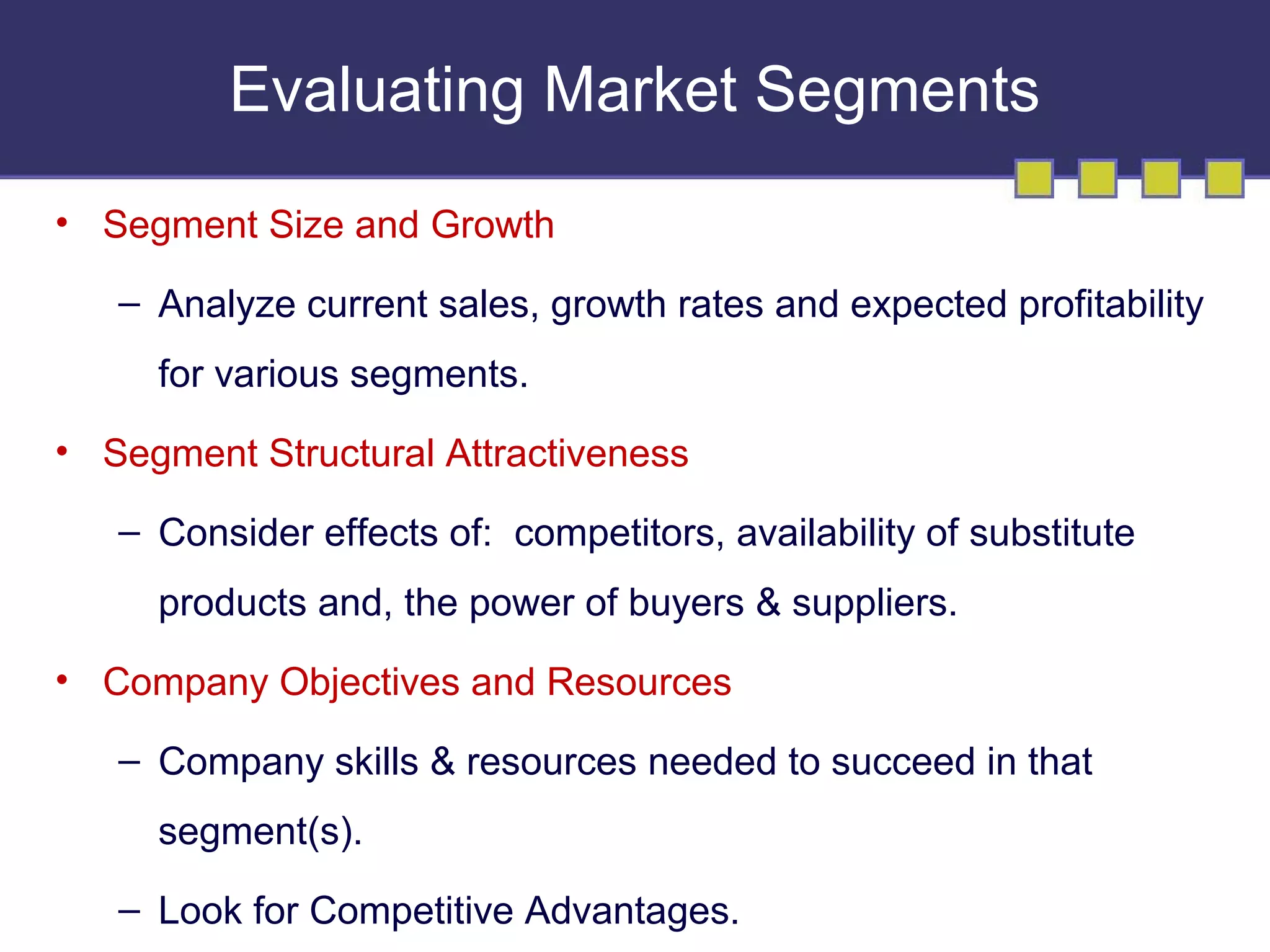 Evaluating Market Segments

• Segment Size and Growth

– Analyze current sales, growth rates and expected profitability for various segments.

• Segment Structural Attractiveness

– Consider effects of: competitors, availability of substitute products and, the power of buyers & suppliers.

• Company Objectives and Resources

– Company skills & resources needed to succeed in that segment(s).

– Look for Competitive Advantages.